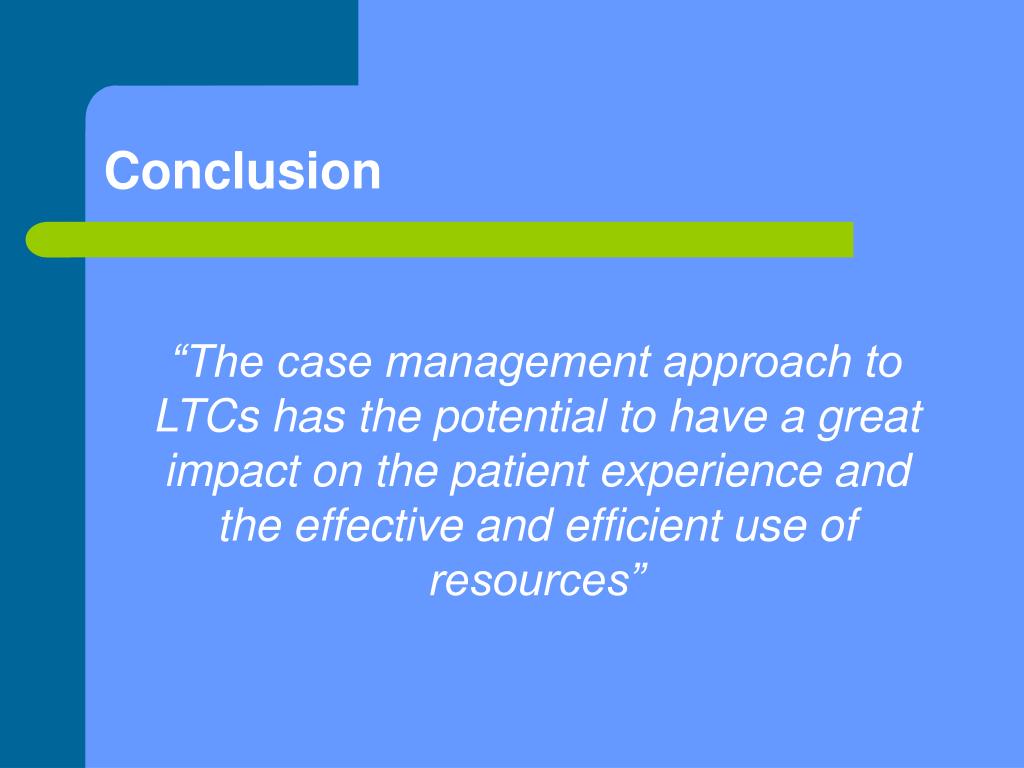 Conclusion

“The case management approach to LTCs has the potential to have a great impact on the patient experience and the effective and efficient use of resources”